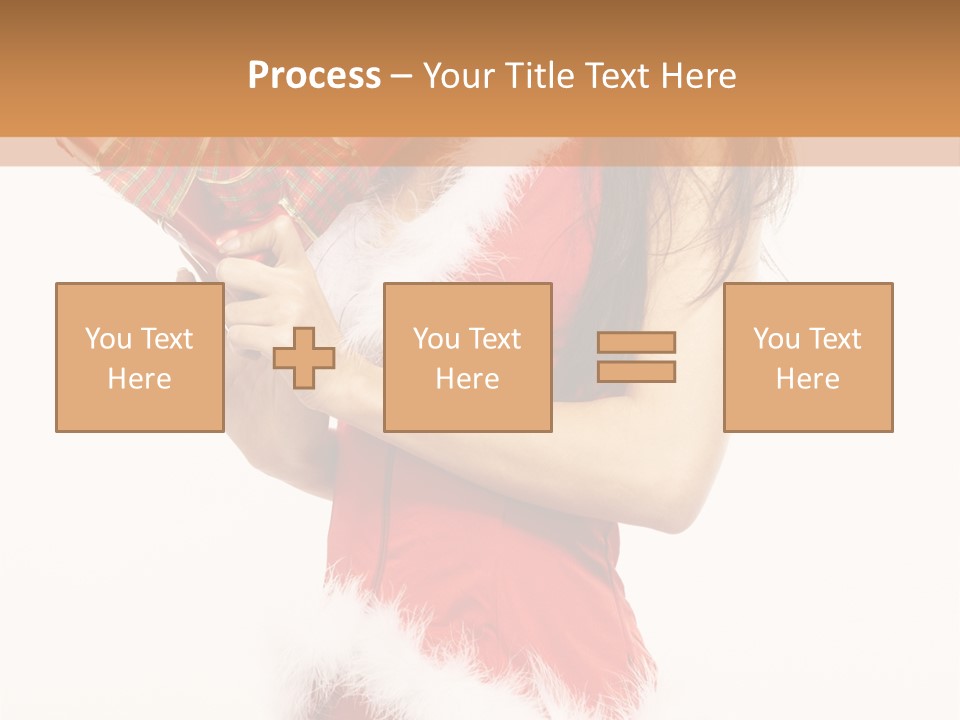 Process – Your Title Text Here

You Text Here

You Text Here

You Text Here